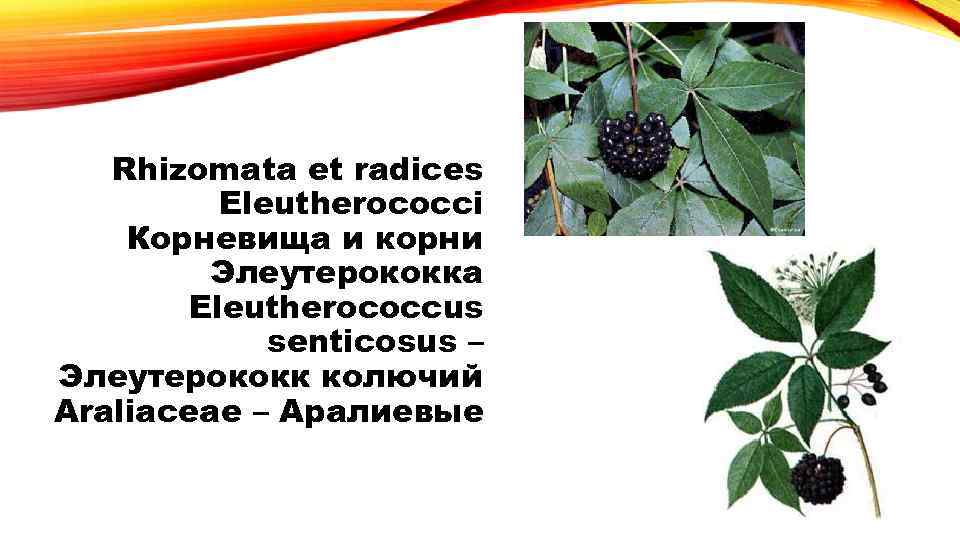 Rhizomata et radices Eleutherococci
Корневища и корни Элеутерококка
Eleutherococcus senticosus – Элеутерококк колючий
Araliaceae – Аралиевые